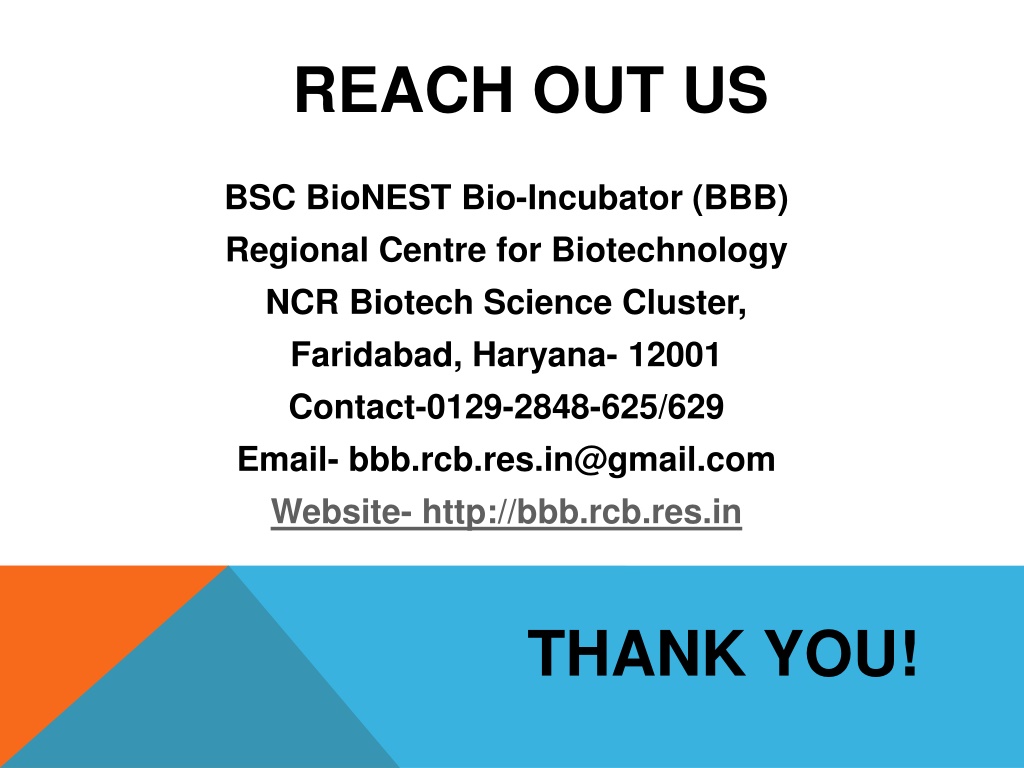 REACH OUT US

BSC BioNEST Bio-Incubator (BBB)
Regional Centre for Biotechnology
NCR Biotech Science Cluster,
Faridabad, Haryana- 12001
Contact-0129-2848-625/629
Email- bbb.rcb.res.in@gmail.com
Website- http://bbb.rcb.res.in

THANK YOU!